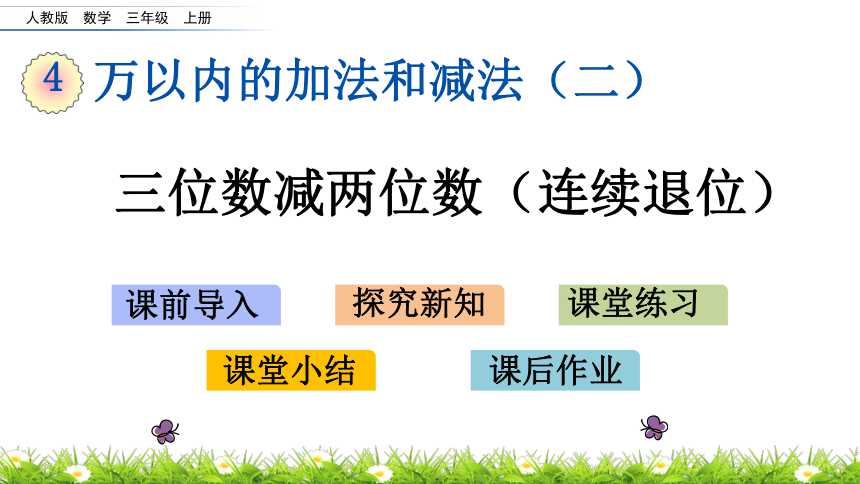 人教版 数学 三年级 上册

4 万以内的加法和减法（二）

三位数减两位数（连续退位）

课前导入

探究新知

课堂练习

课堂小结

课后作业